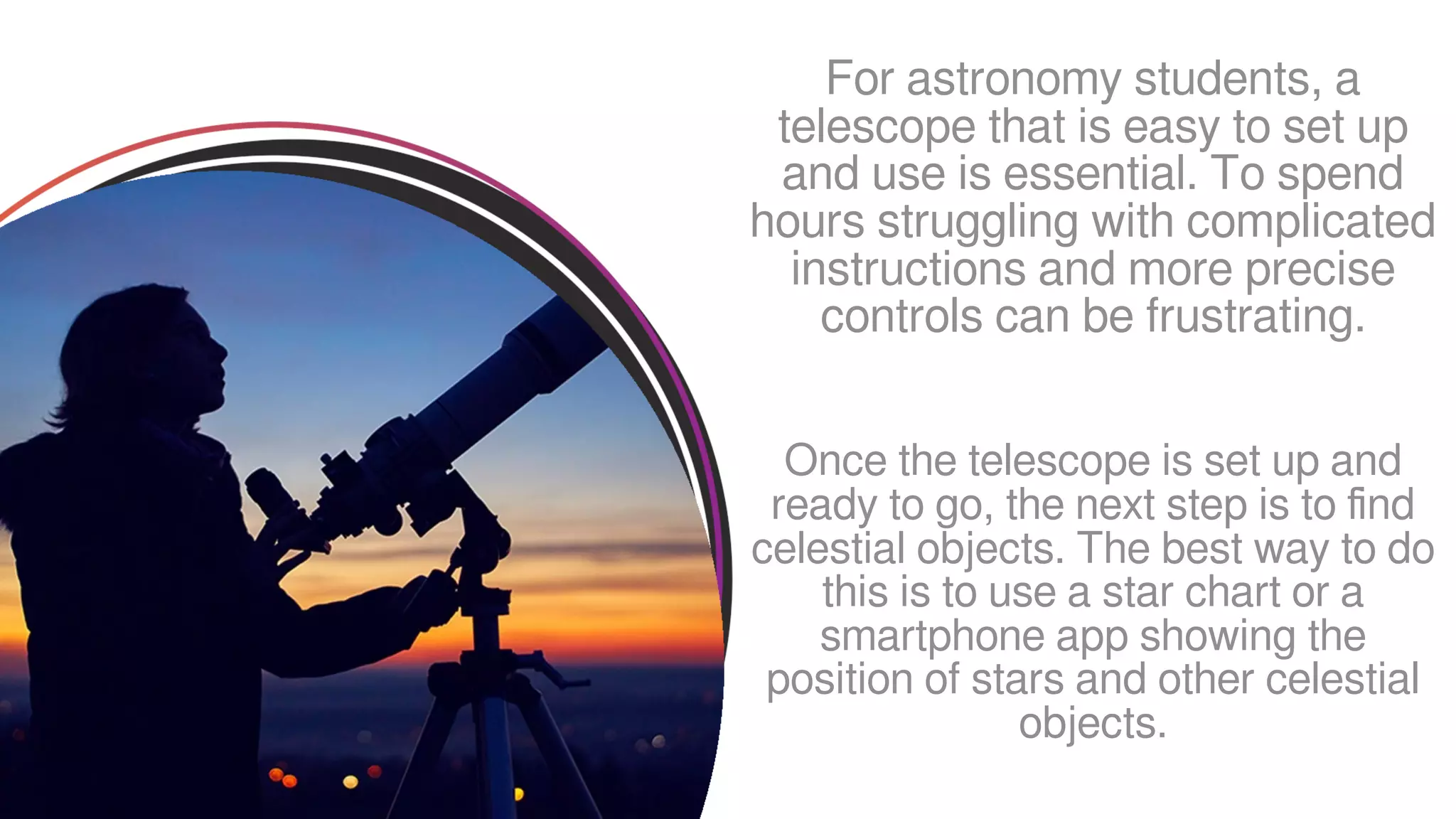 For astronomy students, a telescope that is easy to set up and use is essential. To spend hours struggling with complicated instructions and more precise controls can be frustrating.

Once the telescope is set up and ready to go, the next step is to find celestial objects. The best way to do this is to use a star chart or a smartphone app showing the position of stars and other celestial objects.